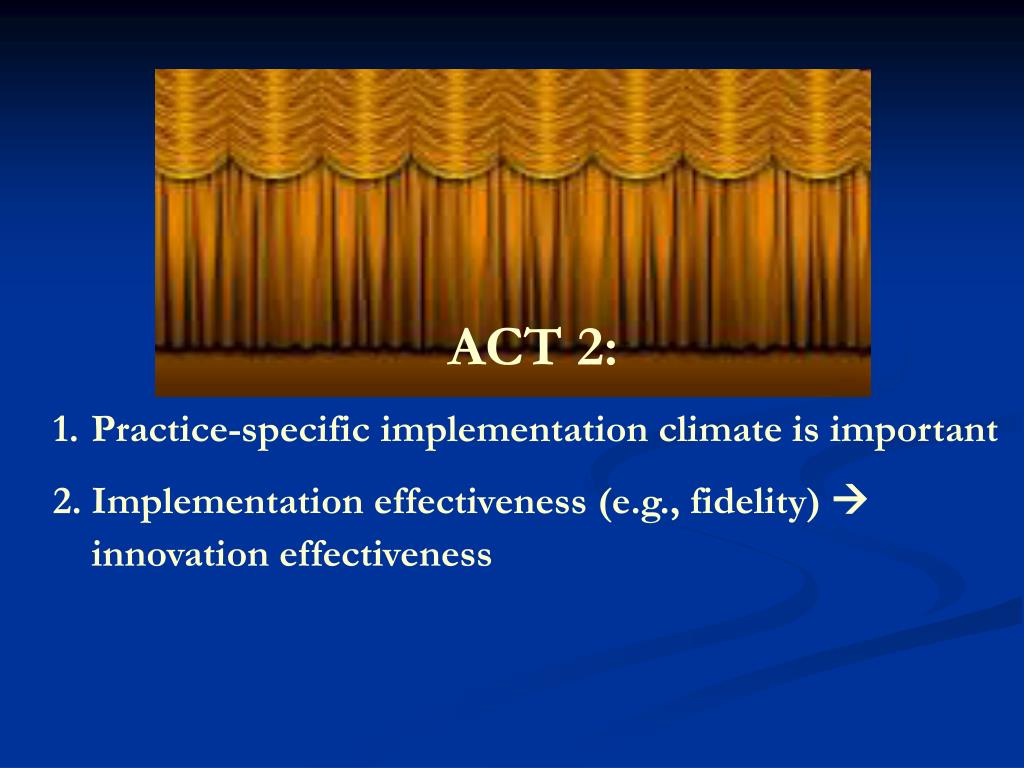 ACT 2:

1. Practice-specific implementation climate is important

2. Implementation effectiveness (e.g., fidelity) → innovation effectiveness